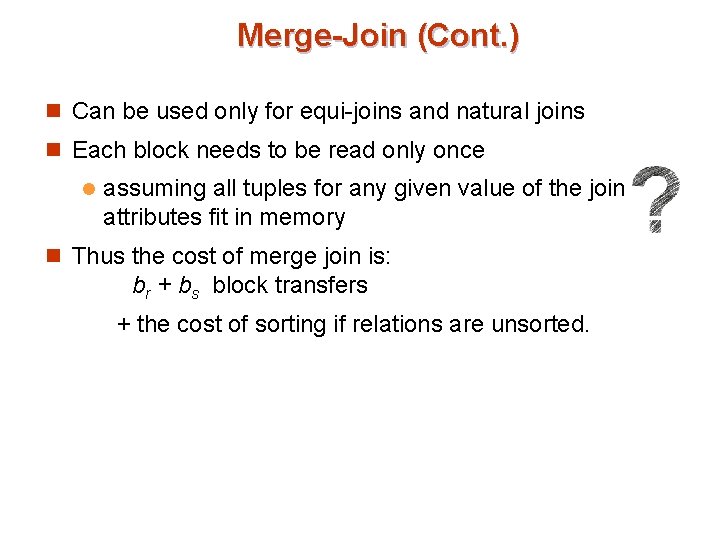 Merge-Join (Cont.)

Can be used only for equi-joins and natural joins

Each block needs to be read only once

assuming all tuples for any given value of the join attributes fit in memory

?

Thus the cost of merge join is:
$b_r + b_s$ block transfers

+ the cost of sorting if relations are unsorted.